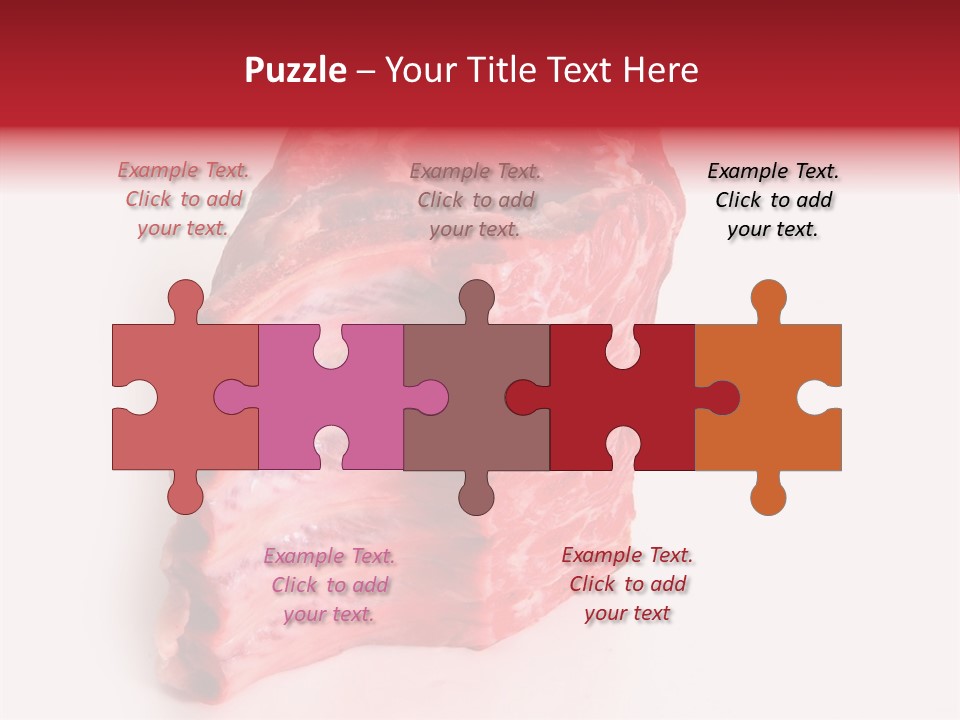 Puzzle – Your Title Text Here

Example Text. Click to add your text.

Example Text. Click to add your text.

Example Text. Click to add your text.

Example Text. Click to add your text.

Example Text. Click to add your text